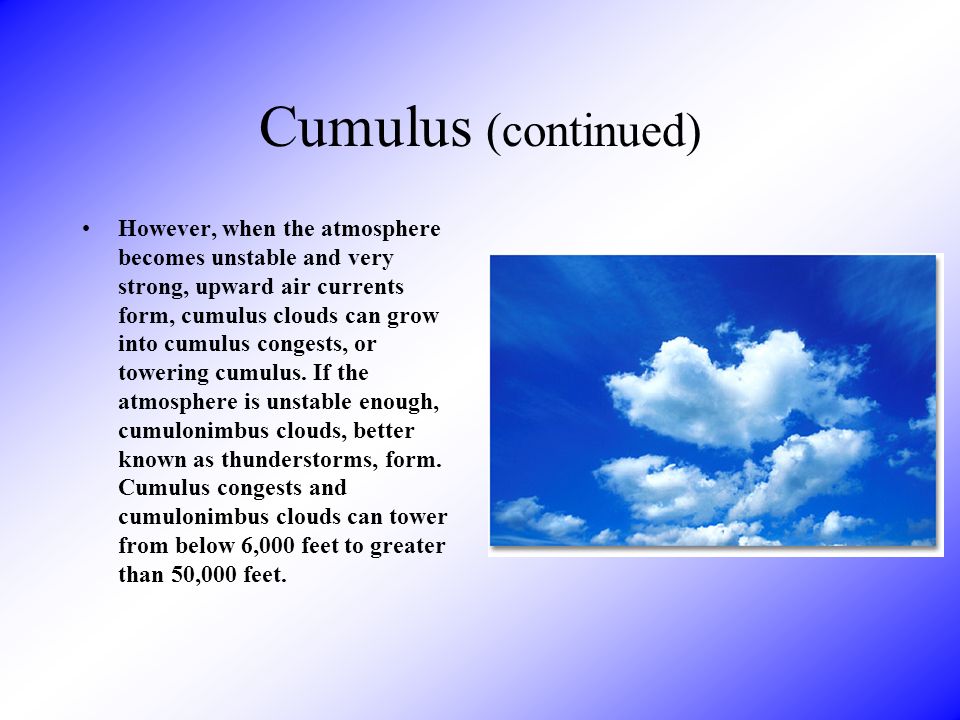 Cumulus (continued)

• However, when the atmosphere becomes unstable and very strong, upward air currents form, cumulus clouds can grow into cumulus congests, or towering cumulus. If the atmosphere is unstable enough, cumulonimbus clouds, better known as thunderstorms, form. Cumulus congests and cumulonimbus clouds can tower from below 6,000 feet to greater than 50,000 feet.